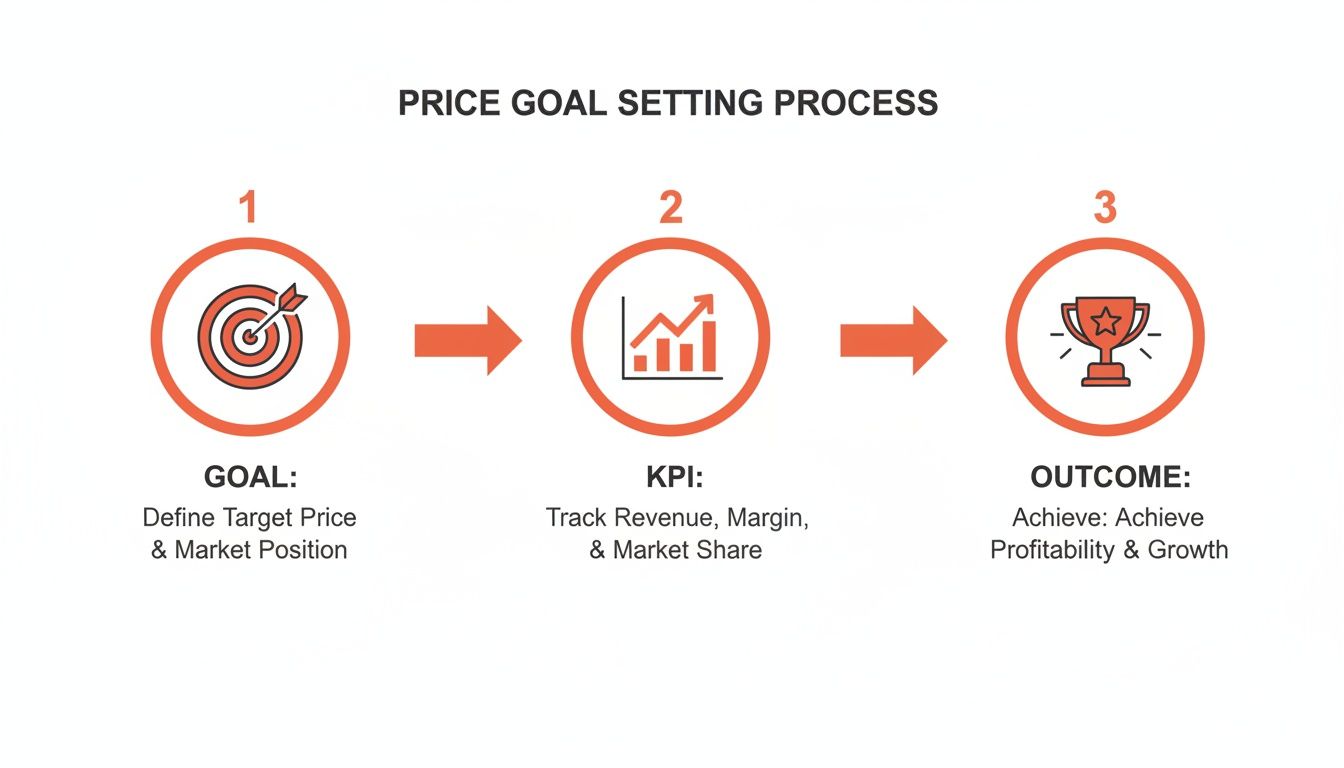 PRICE GOAL SETTING PROCESS

1

GOAL:
Define Target Price & Market Position

2

KPI:
Track Revenue, Margin, & Market Share

3

OUTCOME:
Achieve: Achieve Profitability & Growth